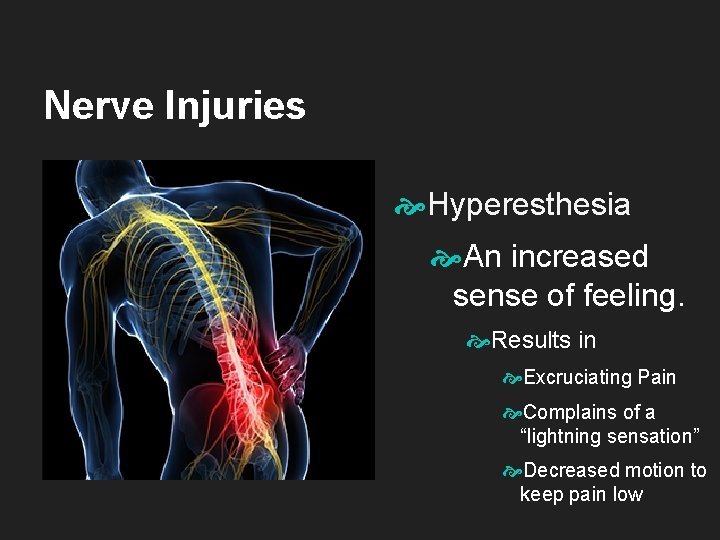 Nerve Injuries

Hyperesthesia

An increased sense of feeling.

Results in

Excruciating Pain

Complains of a “lightning sensation”

Decreased motion to keep pain low